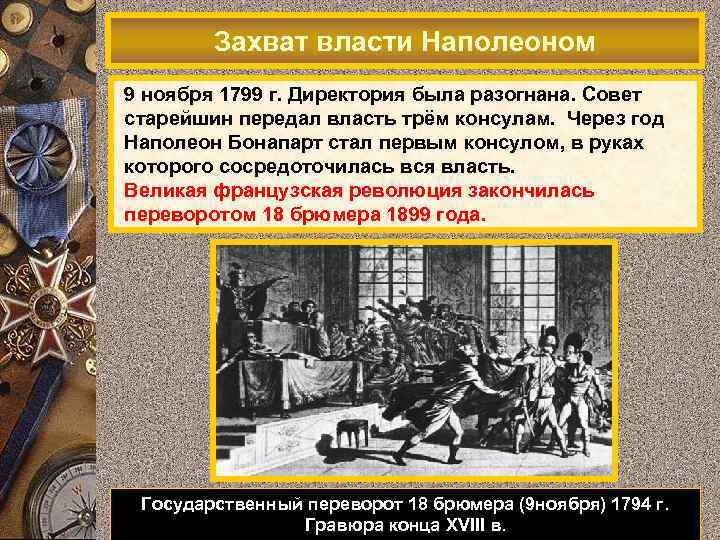 Захват власти Наполеоном

9 ноября 1799 г. Директория была разогнана. Совет старейшин передал власть трём консулам. Через год Наполеон Бонапарт стал первым консулом, в руках которого сосредоточилась вся власть.
Великая французская революция закончилась переворотом 18 брюмера 1899 года.

Государственный переворот 18 брюмера (9ноября) 1794 г.
Гравюра конца XVIII в.